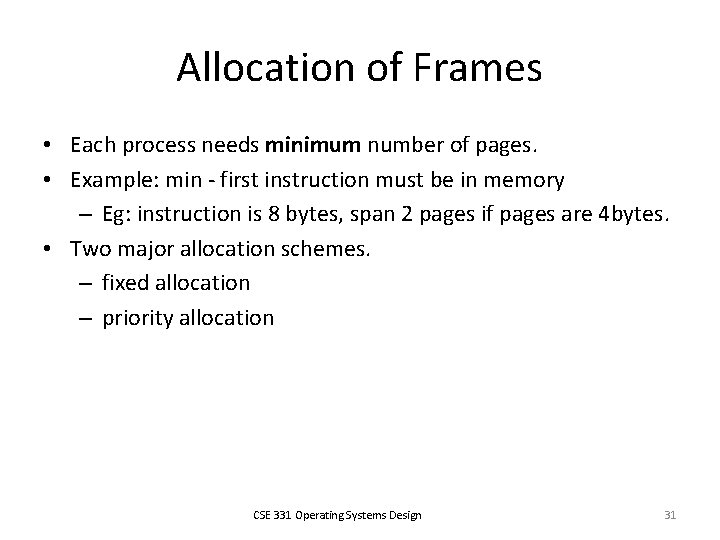 Allocation of Frames

• Each process needs minimum number of pages.
• Example: min - first instruction must be in memory
– Eg: instruction is 8 bytes, span 2 pages if pages are 4bytes.
• Two major allocation schemes.
– fixed allocation
– priority allocation

CSE 331 Operating Systems Design

31